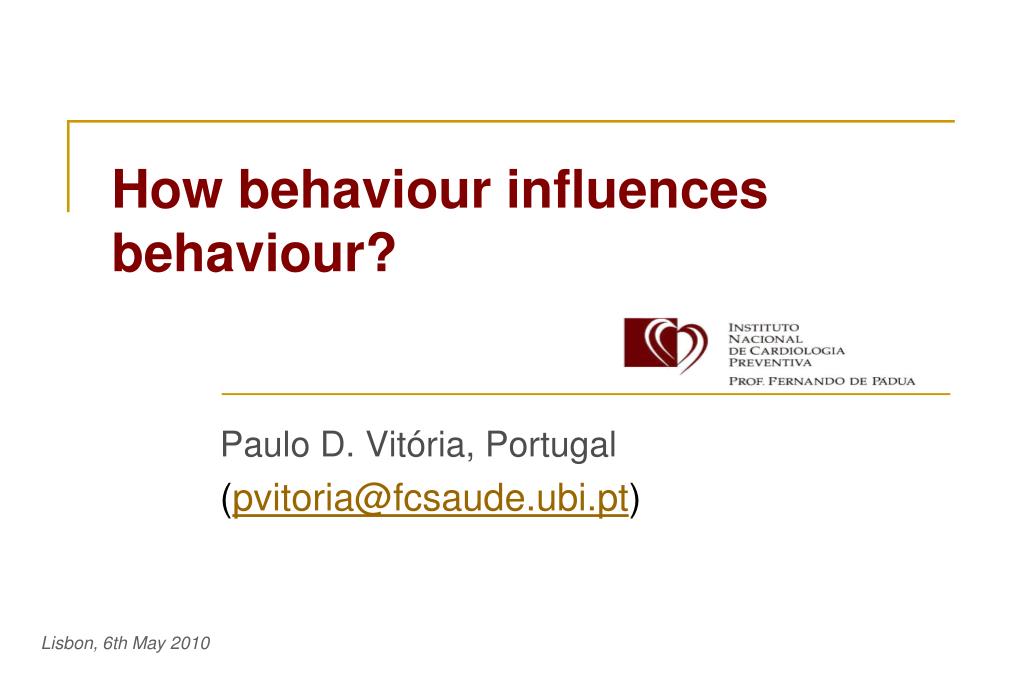 How behaviour influences behaviour?

INSTITUTO NACIONAL DE CARDIOLOGIA PREVENTIVA
PROF. FERNANDO DE PÁDUA

Paulo D. Vitória, Portugal
(pvitoria@fcsaude.ubi.pt)

Lisbon, 6th May 2010